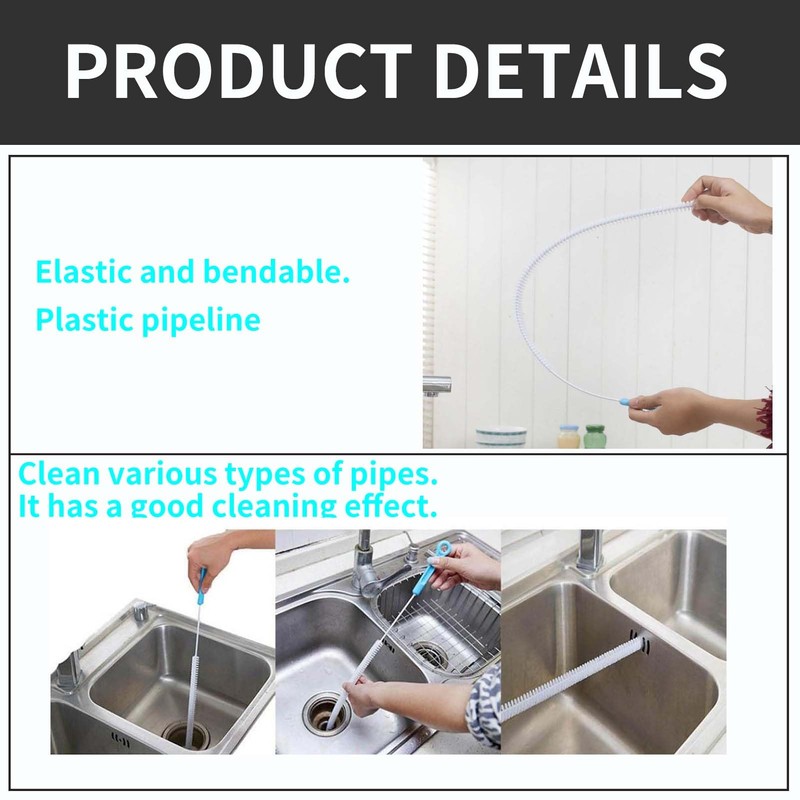 PRODUCT DETAILS

Elastic and bendable.
Plastic pipeline

Clean various types of pipes.
It has a good cleaning effect.